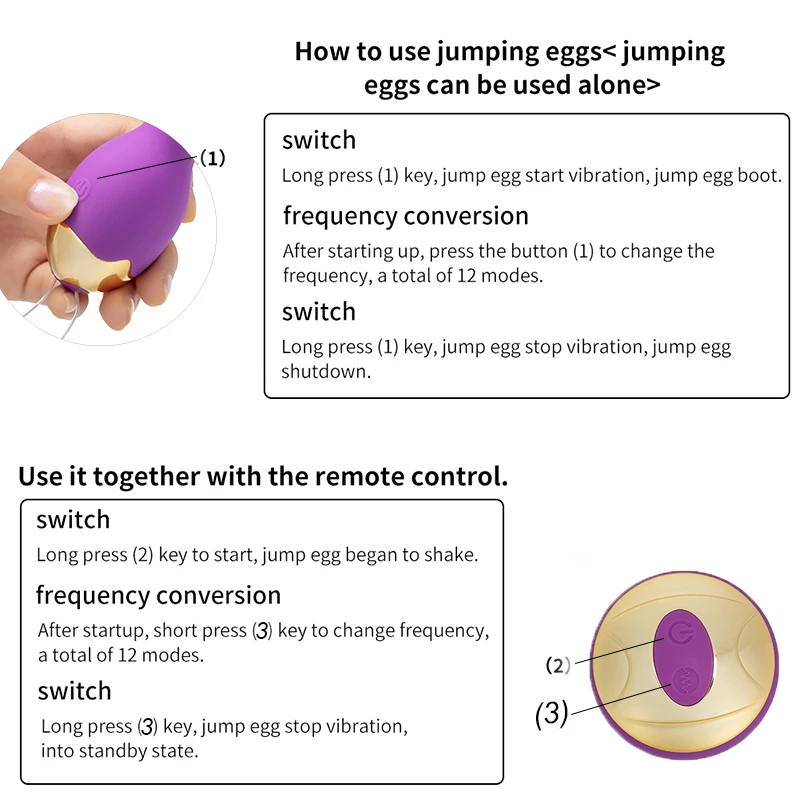 How to use jumping eggs< jumping eggs can be used alone>

(1)

switch

Long press (1) key, jump egg start vibration, jump egg boot.

frequency conversion

After starting up, press the button (1) to change the frequency, a total of 12 modes.

switch

Long press (1) key, jump egg stop vibration, jump egg shutdown.

Use it together with the remote control.

switch

Long press (2) key to start, jump egg began to shake.

frequency conversion

After startup, short press (3) key to change frequency, a total of 12 modes.

switch

Long press (3) key, jump egg stop vibration, into standby state.

(2)

(3)